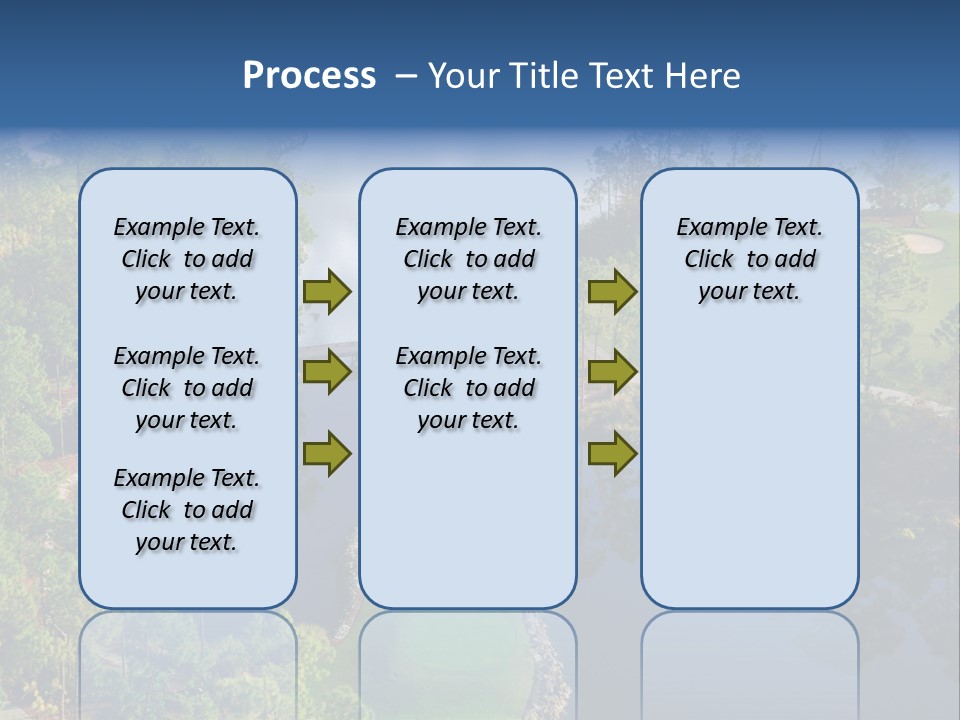 Process – Your Title Text Here

Example Text. Click to add your text.

Example Text. Click to add your text.

Example Text. Click to add your text.

Example Text. Click to add your text.

Example Text. Click to add your text.

Example Text. Click to add your text.